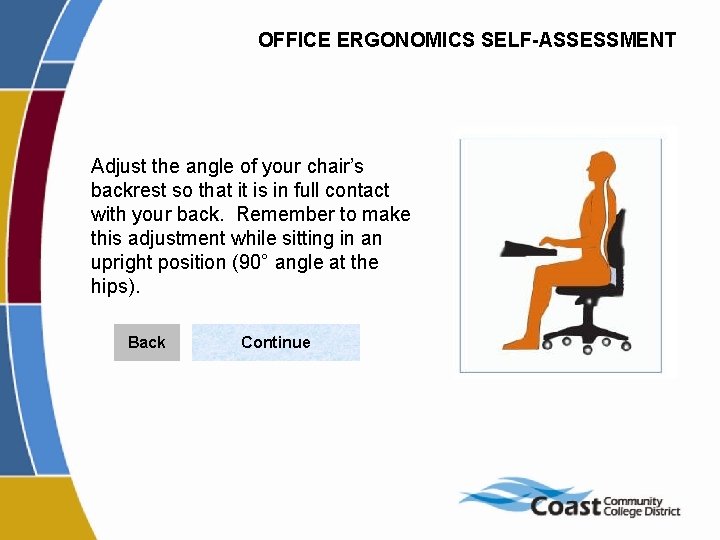 OFFICE ERGONOMICS SELF-ASSESSMENT

Adjust the angle of your chair's backrest so that it is in full contact with your back. Remember to make this adjustment while sitting in an upright position (90° angle at the hips).

Back

Continue

Coast Community College District